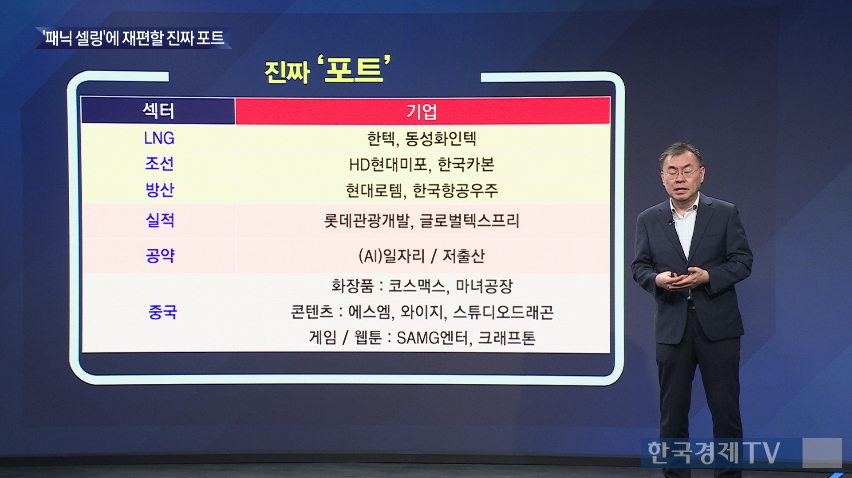 '패닉 셀링'에 재편할 진짜 포트

진짜 '포트'

| 섹터 | 기업 |
|---|---|
| LNG | 한텍, 동성화인텍 |
| 조선 | HD현대미포, 한국카본 |
| 방산 | 현대로템, 한국항공우주 |
| 실적 | 롯데관광개발, 글로벌텍스프리 |
| 공약 | (AI)일자리 / 저출산 |
| 중국 | 화장품 : 코스맥스, 마녀공장<br>콘텐츠 : 에스엠, 와이지, 스튜디오드래곤<br>게임 / 웹툰 : SAMG엔터, 크래프톤 |

한국경제TV